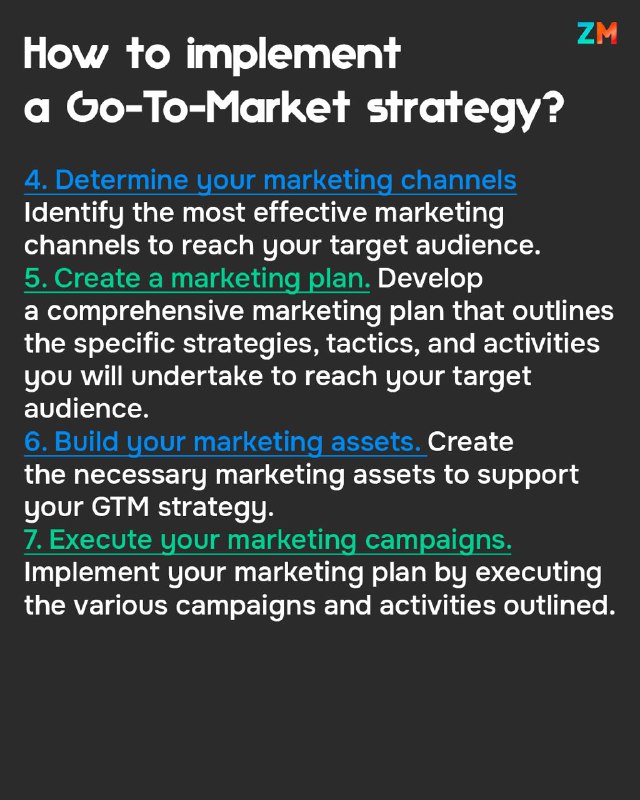 ZM

How to implement a Go-To-Market strategy?

4. Determine your marketing channels
Identify the most effective marketing channels to reach your target audience.
5. Create a marketing plan. Develop a comprehensive marketing plan that outlines the specific strategies, tactics, and activities you will undertake to reach your target audience.
6. Build your marketing assets. Create the necessary marketing assets to support your GTM strategy.
7. Execute your marketing campaigns.
Implement your marketing plan by executing the various campaigns and activities outlined.